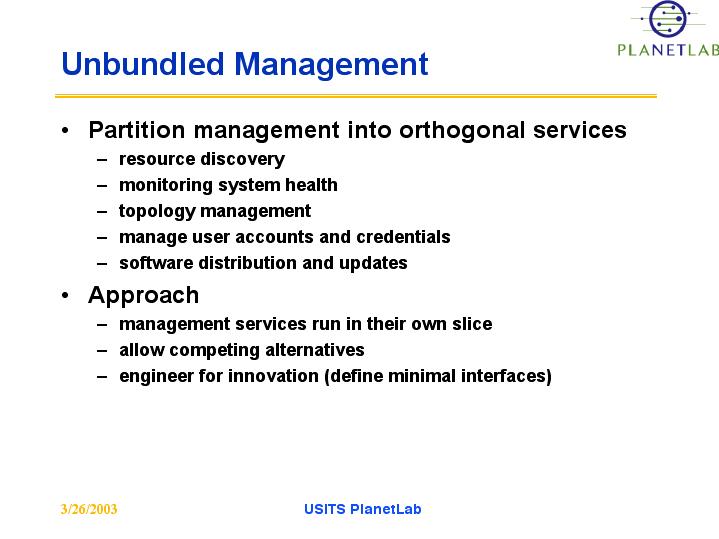 PLANETLAB

Unbundled Management

• Partition management into orthogonal services
– resource discovery
– monitoring system health
– topology management
– manage user accounts and credentials
– software distribution and updates

• Approach
– management services run in their own slice
– allow competing alternatives
– engineer for innovation (define minimal interfaces)

3/26/2003

USITS PlanetLab